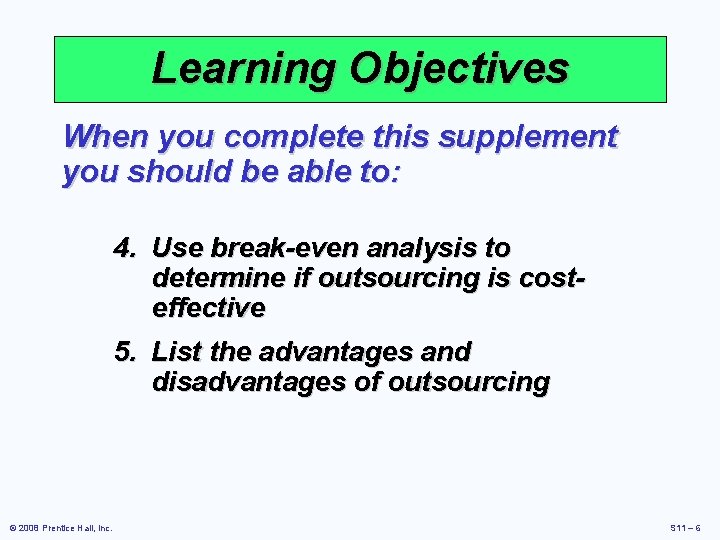 Learning Objectives

When you complete this supplement you should be able to:

4. Use break-even analysis to determine if outsourcing is cost-effective

5. List the advantages and disadvantages of outsourcing

© 2008 Prentice Hall, Inc.

S11 – 6